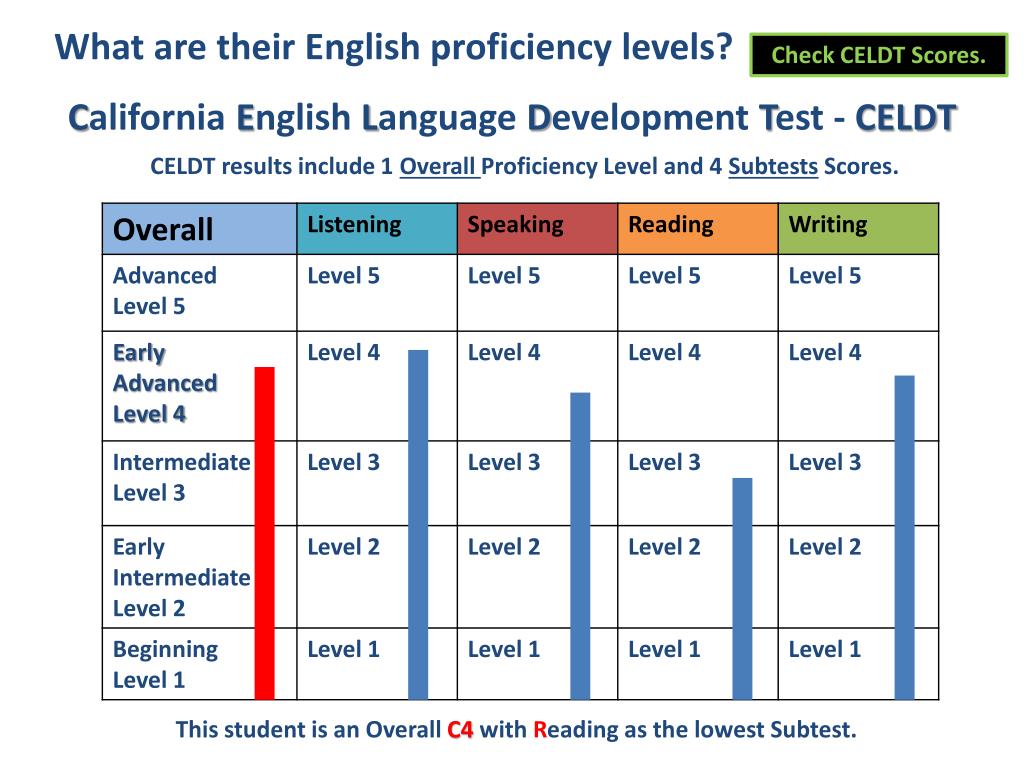 What are their English proficiency levels?

Check CELDT Scores.

California English Language Development Test - CELDT

CELDT results include 1 Overall Proficiency Level and 4 Subtests Scores.

| Overall | Listening | Speaking | Reading | Writing |
|---|---|---|---|---|
| Advanced Level 5 | Level 5 | Level 5 | Level 5 | Level 5 |
| Early Advanced Level 4 | Level 4 | Level 4 | Level 4 | Level 4 |
| Intermediate Level 3 | Level 3 | Level 3 | Level 3 | Level 3 |
| Early Intermediate Level 2 | Level 2 | Level 2 | Level 2 | Level 2 |
| Beginning Level 1 | Level 1 | Level 1 | Level 1 | Level 1 |

This student is an Overall C4 with Reading as the lowest Subtest.